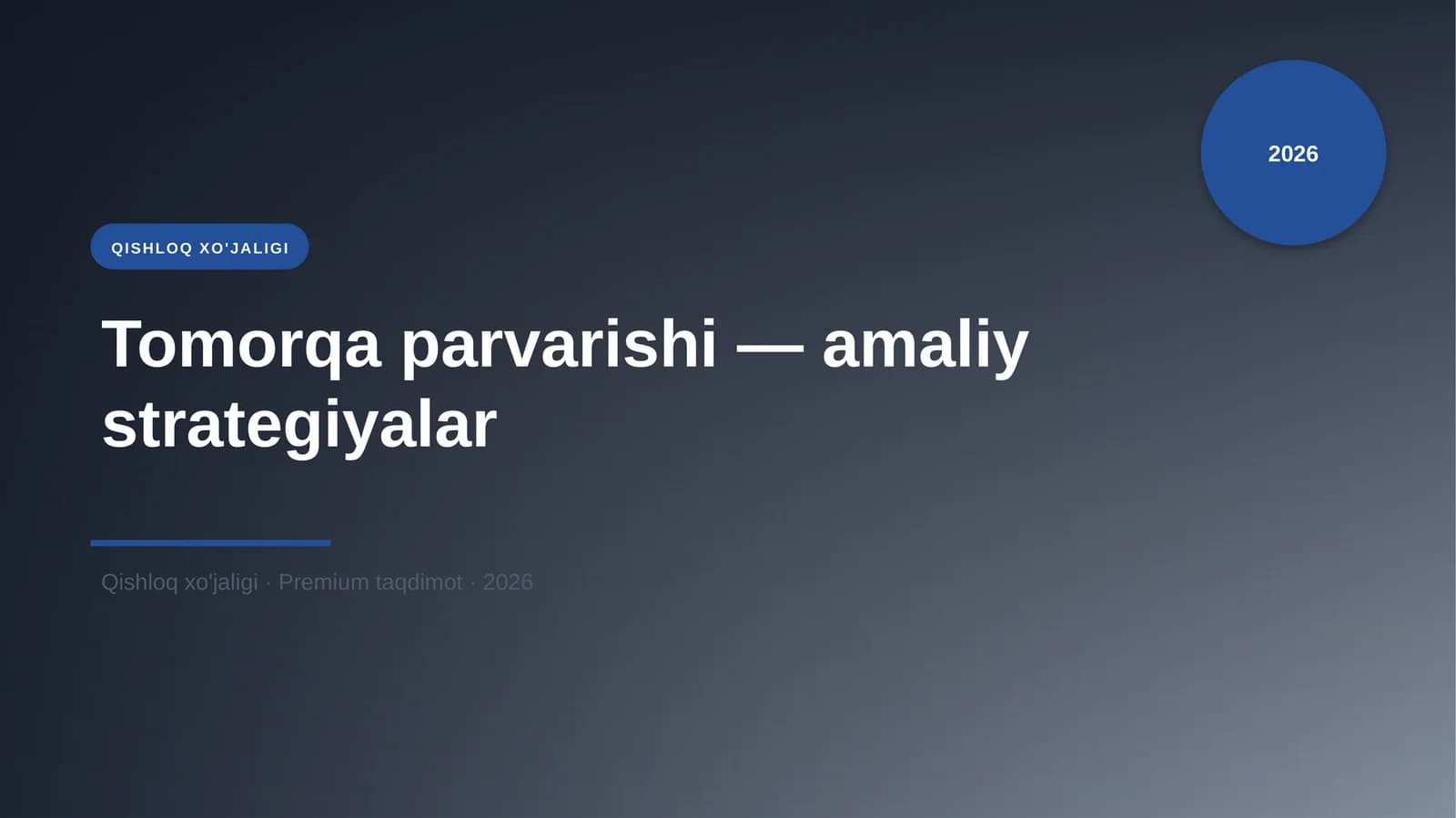 2026

QISHLOQ XO'JALIGI

Tomorqa parvarishi — amaliy strategiyalar

Qishloq xo'jaligi · Premium taqdimot · 2026